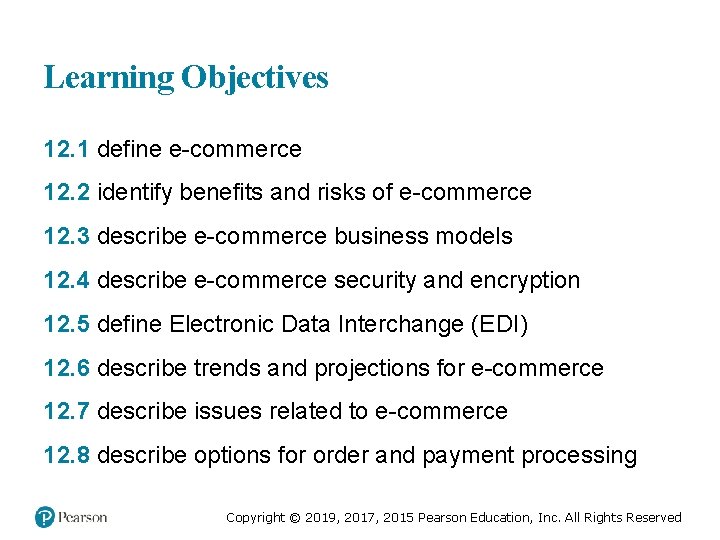 Learning Objectives

12.1 define e-commerce

12.2 identify benefits and risks of e-commerce

12.3 describe e-commerce business models

12.4 describe e-commerce security and encryption

12.5 define Electronic Data Interchange (EDI)

12.6 describe trends and projections for e-commerce

12.7 describe issues related to e-commerce

12.8 describe options for order and payment processing

Pearson

Copyright © 2019, 2017, 2015 Pearson Education, Inc. All Rights Reserved